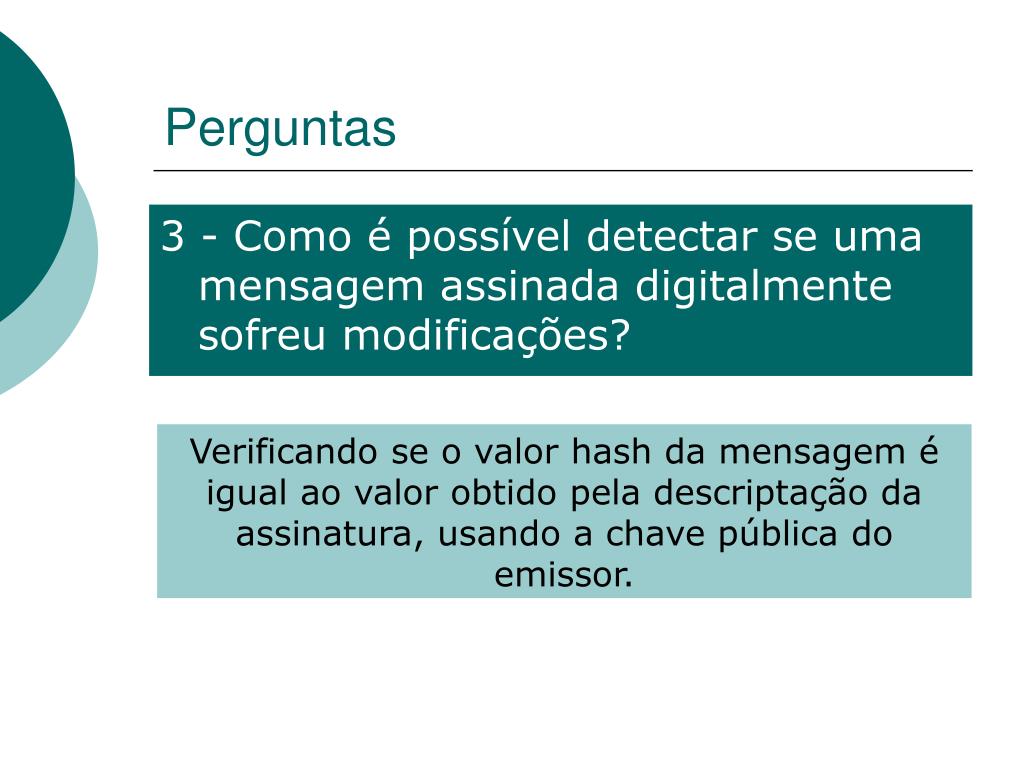 Perguntas

3 - Como é possível detectar se uma mensagem assinada digitalmente sofreu modificações?

Verificando se o valor hash da mensagem é igual ao valor obtido pela descriptação da assinatura, usando a chave pública do emissor.